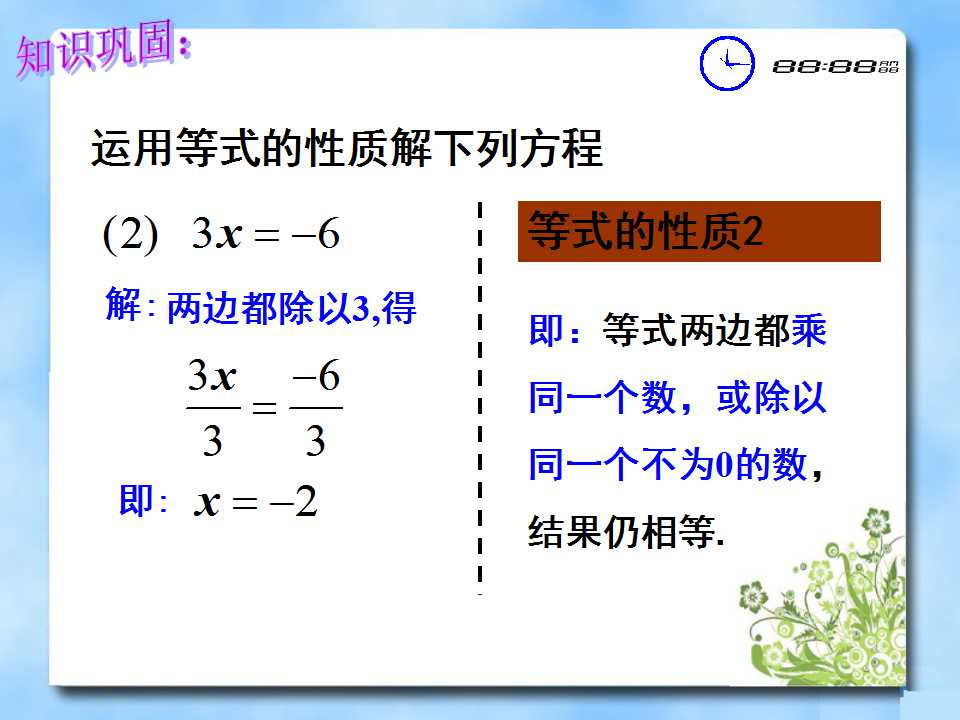 知识巩固:

88:88

运用等式的性质解下列方程

(2) $3x=-6$

解: 两边都除以3,得

$\frac{3x}{3}=\frac{-6}{3}$

即: $x=-2$

等式的性质2

即:等式两边都乘同一个数,或除以同一个不为0的数,结果仍相等.